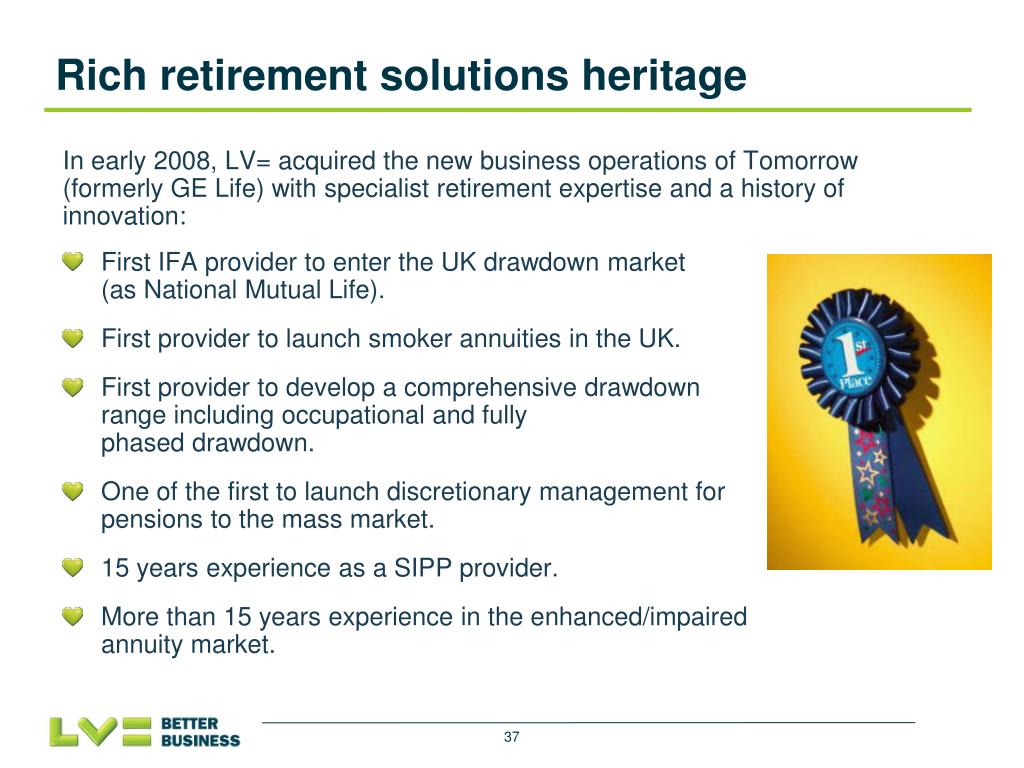 Rich retirement solutions heritage

In early 2008, LV= acquired the new business operations of Tomorrow (formerly GE Life) with specialist retirement expertise and a history of innovation:

First IFA provider to enter the UK drawdown market (as National Mutual Life).

First provider to launch smoker annuities in the UK.

First provider to develop a comprehensive drawdown range including occupational and fully phased drawdown.

One of the first to launch discretionary management for pensions to the mass market.

15 years experience as a SIPP provider.

More than 15 years experience in the enhanced/impaired annuity market.

1st Place

LV= BETTER BUSINESS

37